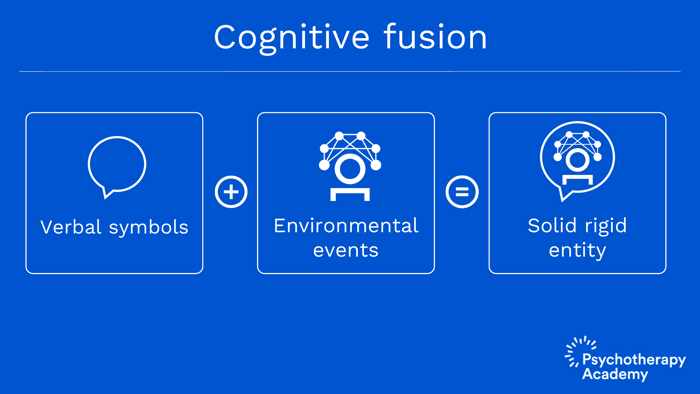 Cognitive fusion

Verbal symbols

+

Environmental events

=

Solid rigid entity

Psychotherapy Academy